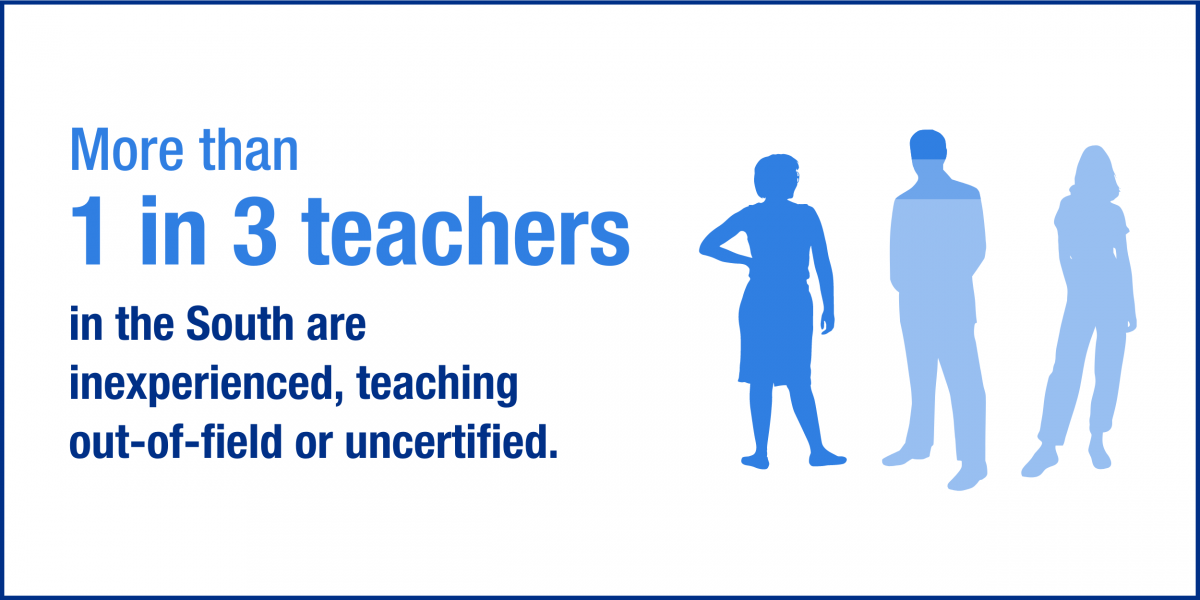 More than
1 in 3 teachers
in the South are inexperienced, teaching out-of-field or uncertified.